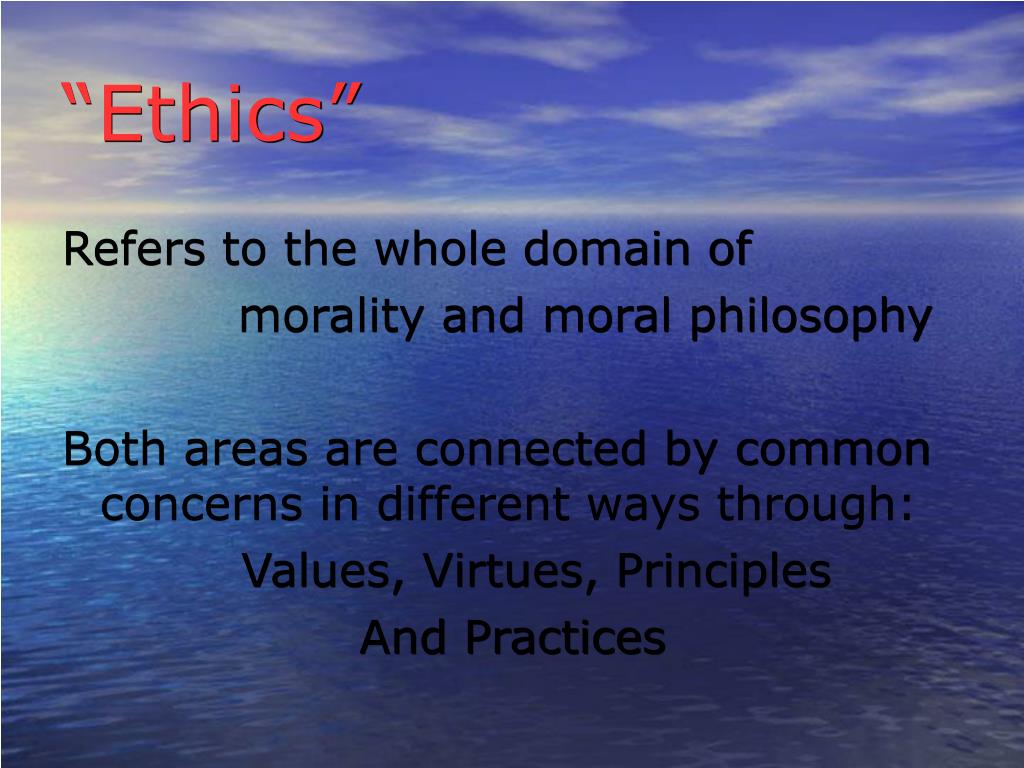 “Ethics”

Refers to the whole domain of morality and moral philosophy

Both areas are connected by common concerns in different ways through:
Values, Virtues, Principles
And Practices